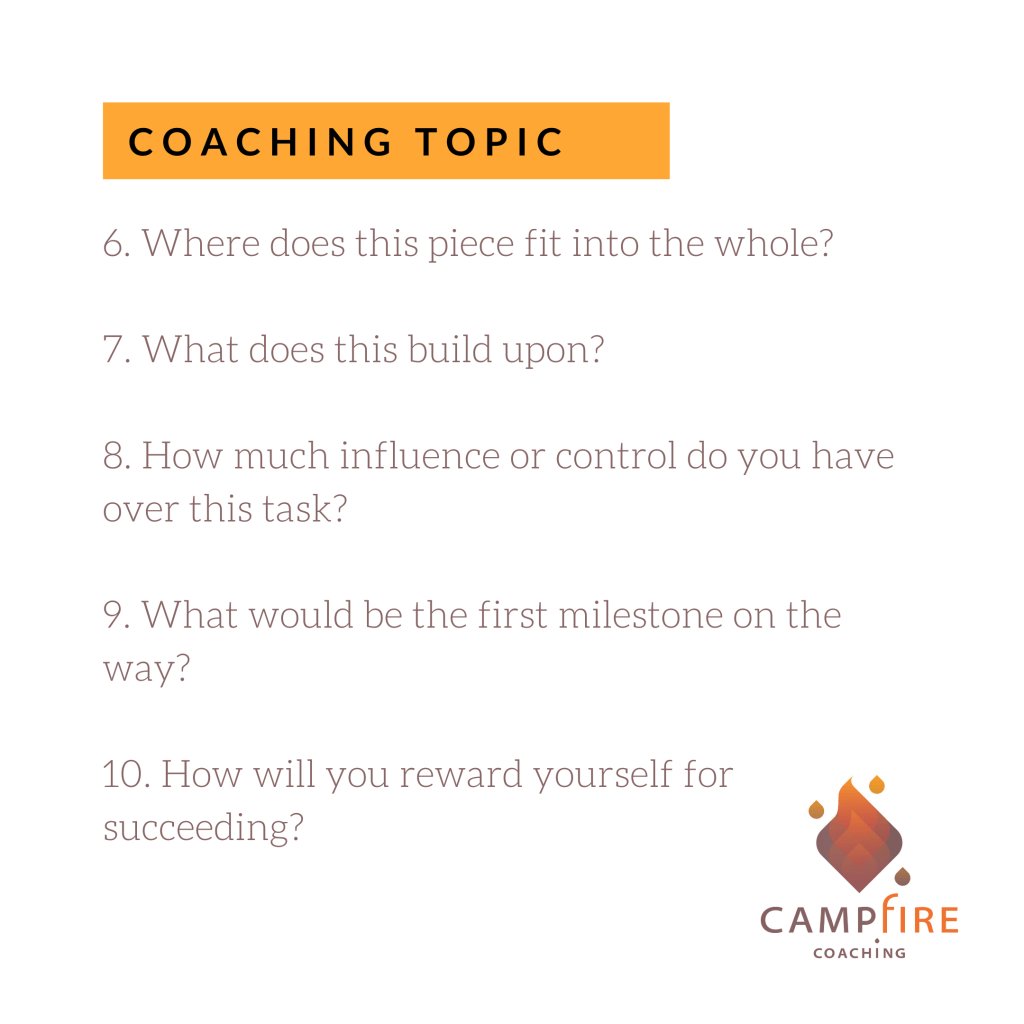 COACHING TOPIC

6. Where does this piece fit into the whole?

7. What does this build upon?

8. How much influence or control do you have over this task?

9. What would be the first milestone on the way?

10. How will you reward yourself for succeeding?

CAMPFIRE
COACHING